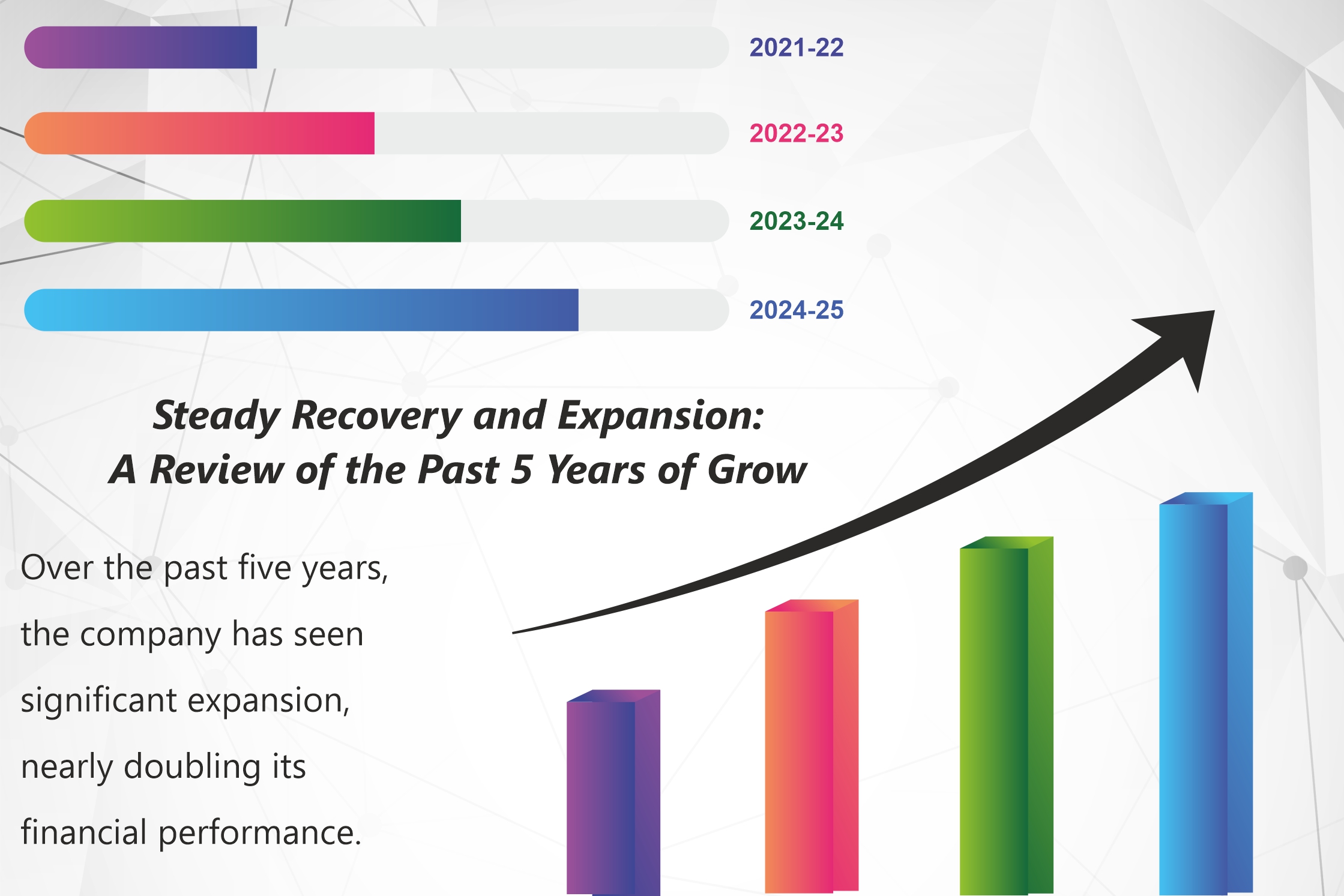 2021-22

2022-23

2023-24

2024-25

Steady Recovery and Expansion:
A Review of the Past 5 Years of Grow

Over the past five years, the company has seen significant expansion, nearly doubling its financial performance.